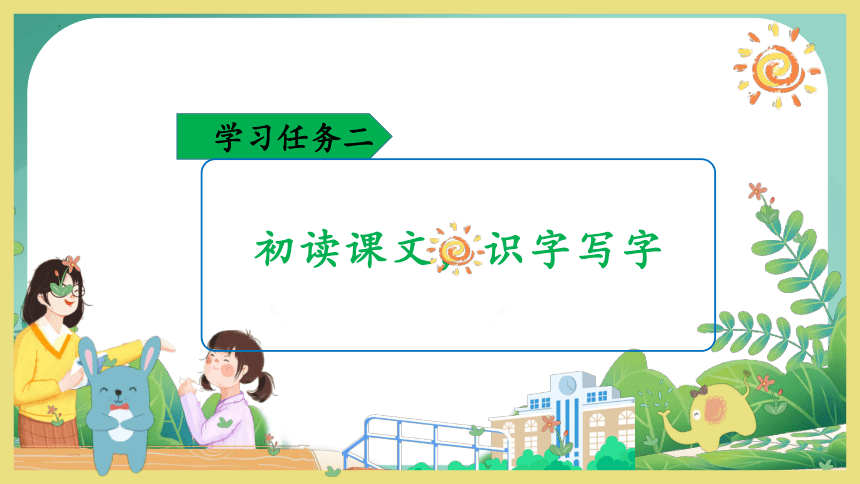 学习任务二

初读课文 识字写字